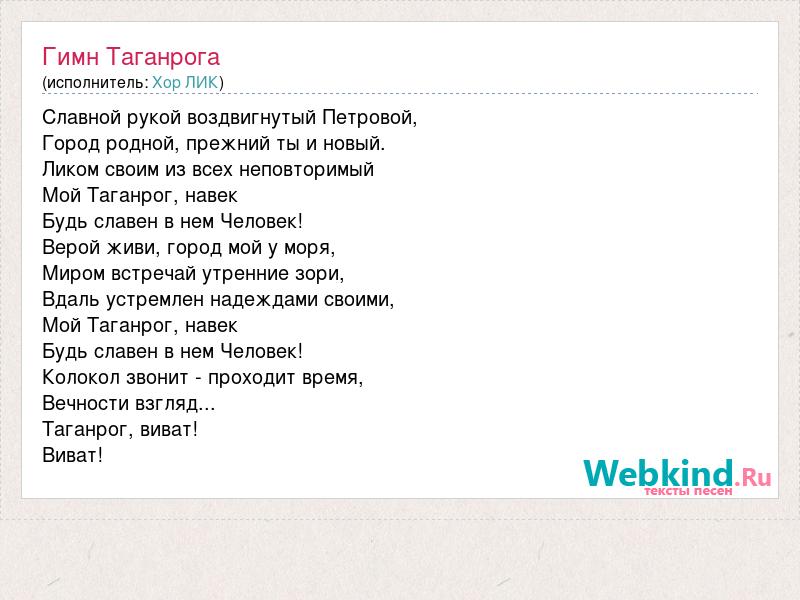 Гимн Таганрога
(исполнитель: Хор ЛИК)

Славной рукой воздвигнутый Петровой,
Город родной, прежний ты и новый.
Ликом своим из всех неповторимый
Мой Таганрог, навек
Будь славен в нем Человек!
Верой живи, город мой у моря,
Миром встречай утренние зори,
Вдаль устремлен надеждами своими,
Мой Таганрог, навек
Будь славен в нем Человек!
Колокол звонит - проходит время,
Вечности взгляд...
Таганрог, виват!
Виват!

Webkind.Ru
тексты песен